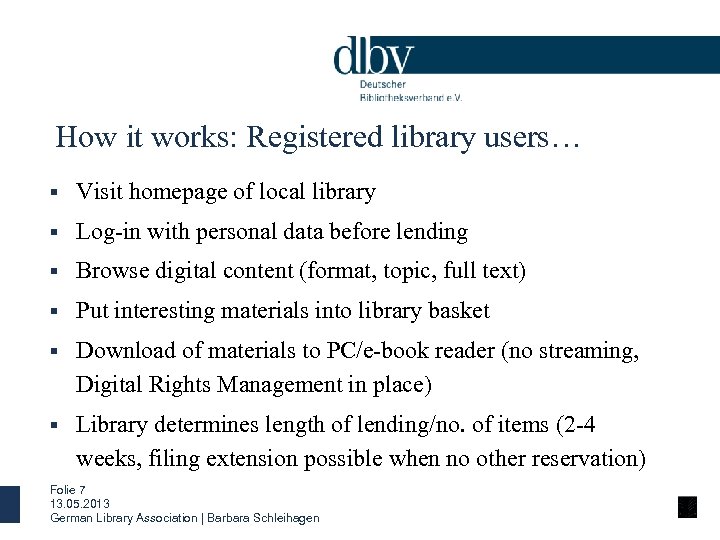 dbv
Deutscher
Bibliotheksverband e.V.

How it works: Registered library users…

▪ Visit homepage of local library
▪ Log-in with personal data before lending
▪ Browse digital content (format, topic, full text)
▪ Put interesting materials into library basket
▪ Download of materials to PC/e-book reader (no streaming, Digital Rights Management in place)
▪ Library determines length of lending/no. of items (2-4 weeks, filing extension possible when no other reservation)

Folie 7
13.05.2013
German Library Association | Barbara Schleihagen